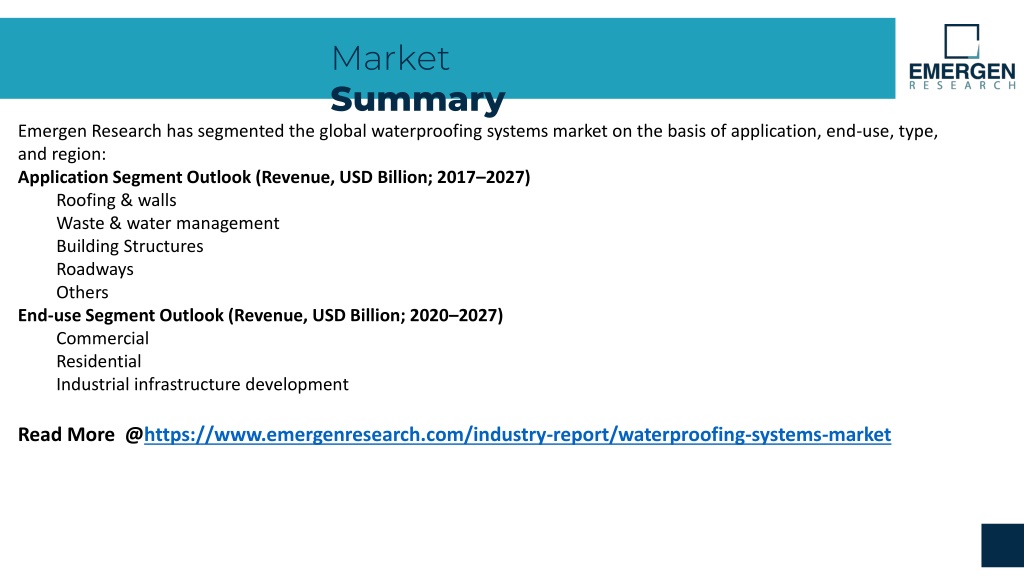 Market
Summary

EMERGEN
RESEARCH

Emergen Research has segmented the global waterproofing systems market on the basis of application, end-use, type, and region:

Application Segment Outlook (Revenue, USD Billion; 2017–2027)

Roofing & walls
Waste & water management
Building Structures
Roadways
Others

End-use Segment Outlook (Revenue, USD Billion; 2020–2027)

Commercial
Residential
Industrial infrastructure development

Read More @https://www.emergenresearch.com/industry-report/waterproofing-systems-market